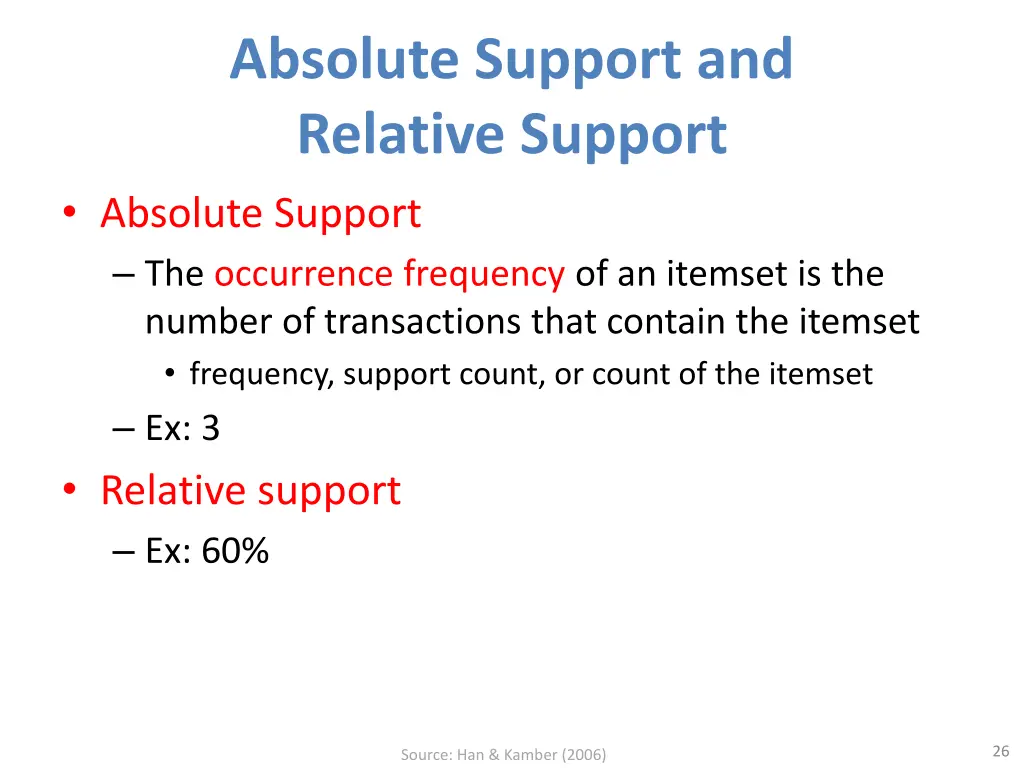 Absolute Support and Relative Support

• Absolute Support
– The occurrence frequency of an itemset is the number of transactions that contain the itemset
• frequency, support count, or count of the itemset
– Ex: 3

• Relative support
– Ex: 60%

Source: Han & Kamber (2006)

26